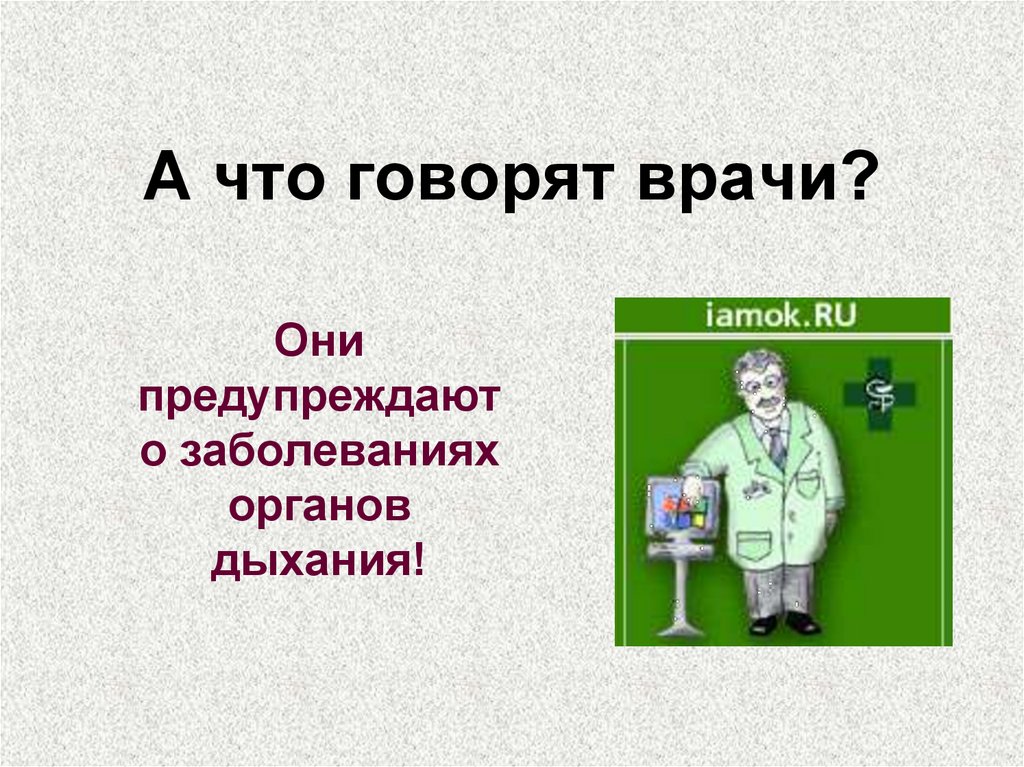 А что говорят врачи?

Они предупреждают о заболеваниях органов дыхания!

iamok.RU